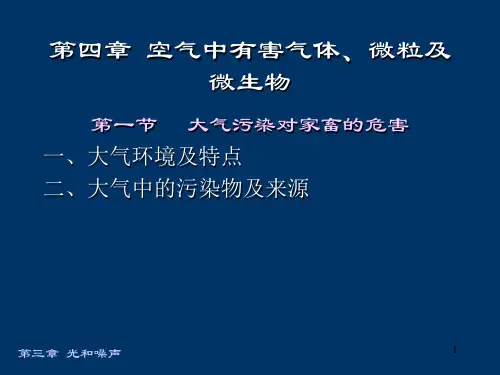 第四章 空气中有害气体、微粒及微生物

第一节 大气污染对家畜的危害

一、大气环境及特点

二、大气中的污染物及来源

第三章 光和噪声

1